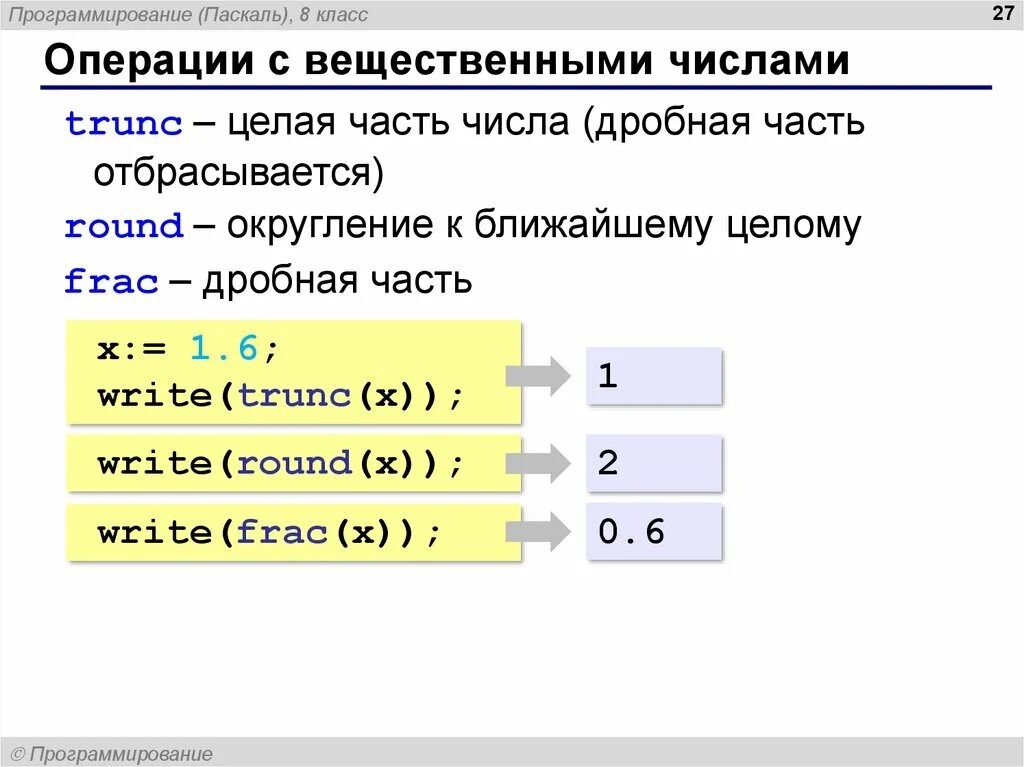 Программирование (Паскаль), 8 класс

27

Операции с вещественными числами

trunc – целая часть числа (дробная часть отбрасывается)

round – округление к ближайшему целому

frac – дробная часть

x:= 1.6;
write(trunc(x));

1

write(round(x));

2

write(frac(x));

0.6

© Программирование